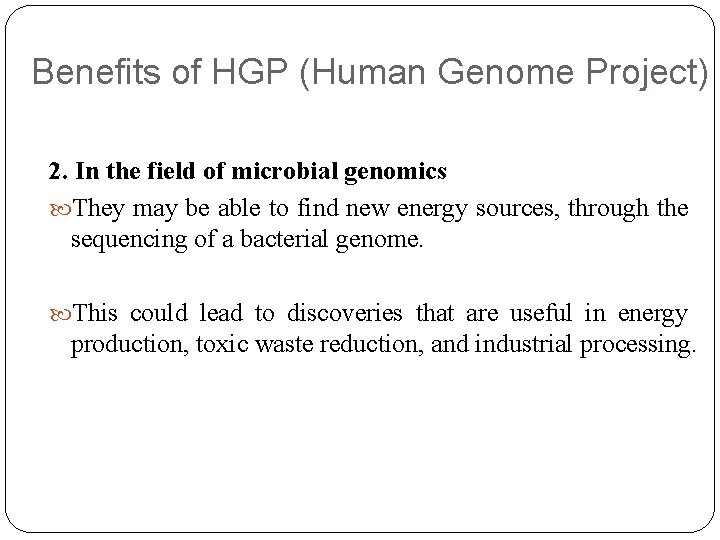 Benefits of HGP (Human Genome Project)

2. In the field of microbial genomics

They may be able to find new energy sources, through the sequencing of a bacterial genome.

This could lead to discoveries that are useful in energy production, toxic waste reduction, and industrial processing.